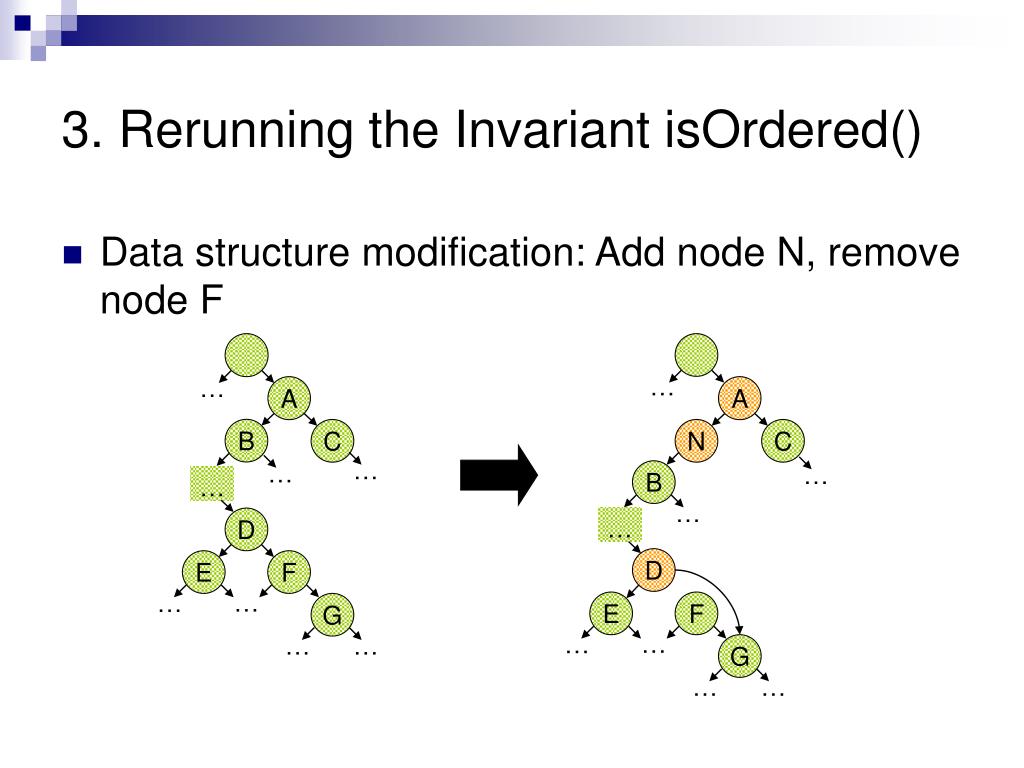 3. Rerunning the Invariant isOrdered()

Data structure modification: Add node N, remove node F

…
A
B
C
…
…
…
D
E
F
…
…
G
…
…

…
A
N
C
B
…
…
…
D
E
F
…
…
G
…
…